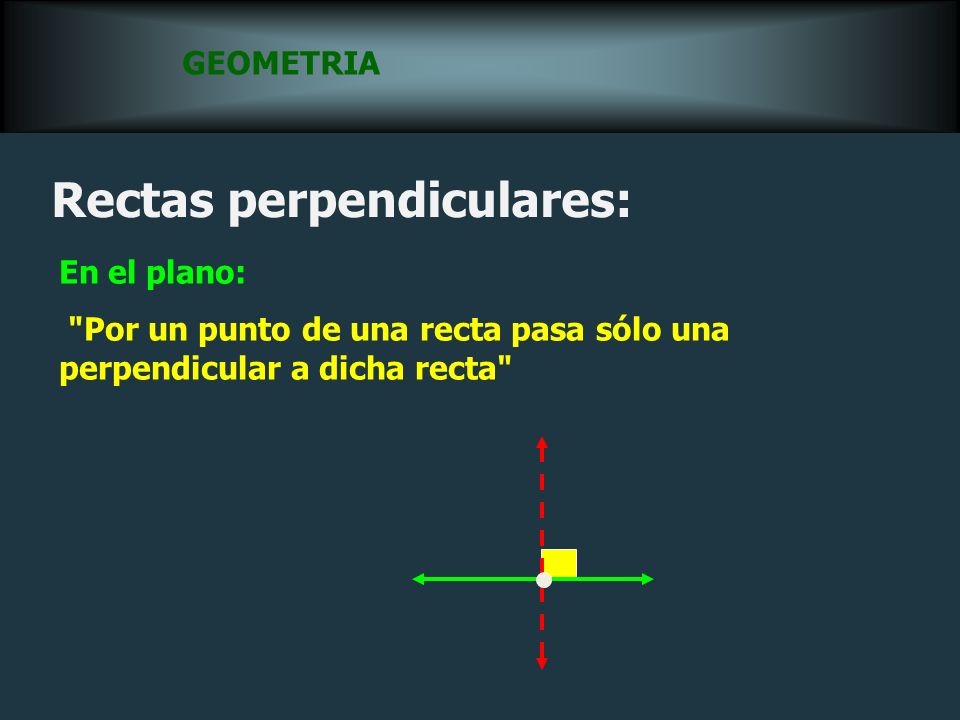 GEOMETRIA

Rectas perpendiculares:

En el plano:

"Por un punto de una recta pasa sólo una perpendicular a dicha recta"